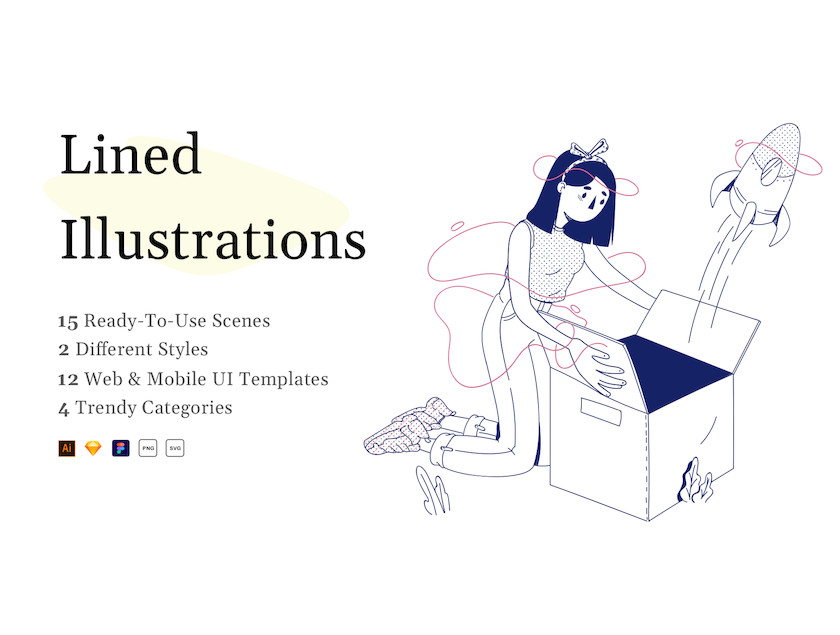 Lined Illustrations

15 Ready-To-Use Scenes
2 Different Styles
12 Web & Mobile UI Templates
4 Trendy Categories

Ai PNG SVG